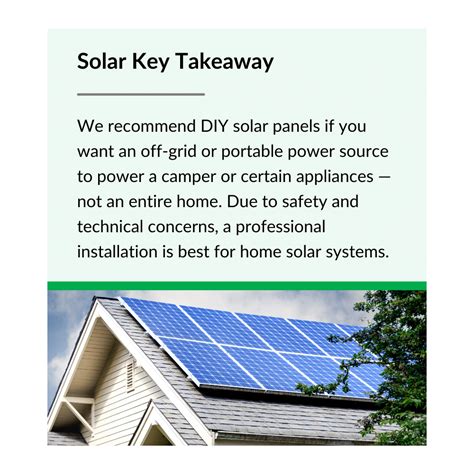 Solar Key Takeaway

We recommend DIY solar panels if you want an off-grid or portable power source to power a camper or certain appliances — not an entire home. Due to safety and technical concerns, a professional installation is best for home solar systems.